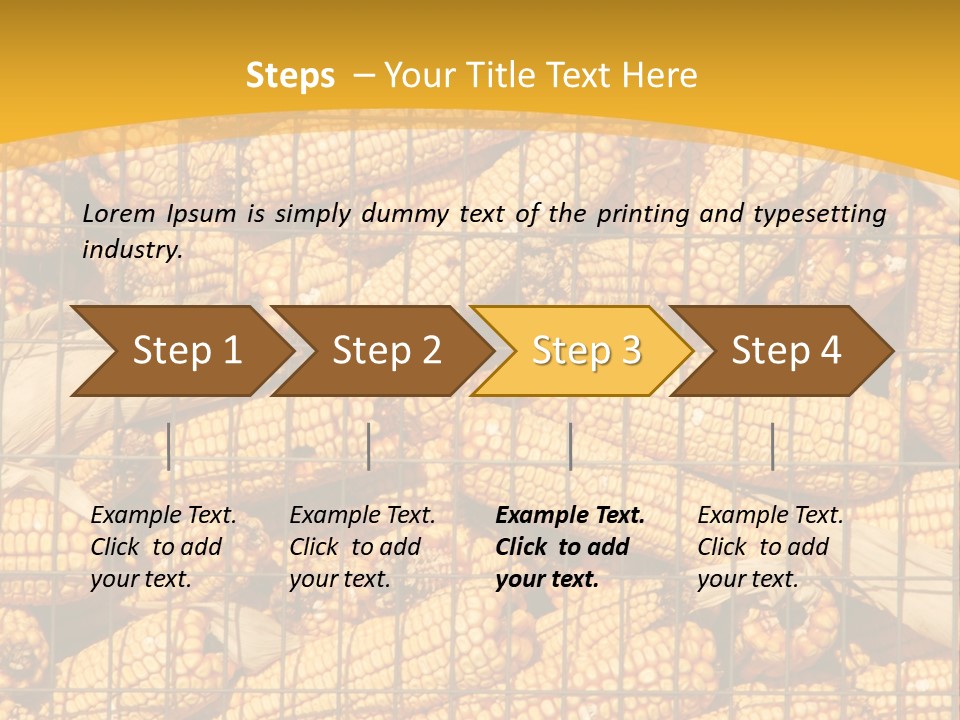 Steps – Your Title Text Here

Lorem Ipsum is simply dummy text of the printing and typesetting industry.

Step 1

Step 2

Step 3

Step 4

Example Text. Click to add your text.

Example Text. Click to add your text.

Example Text. Click to add your text.

Example Text. Click to add your text.